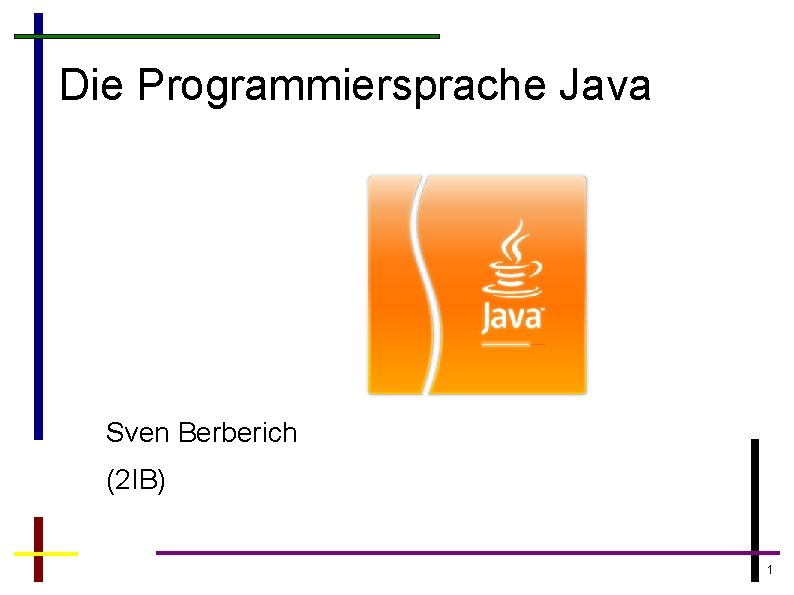 Die Programmiersprache Java

Java

Sven Berberich

(2IB)

1